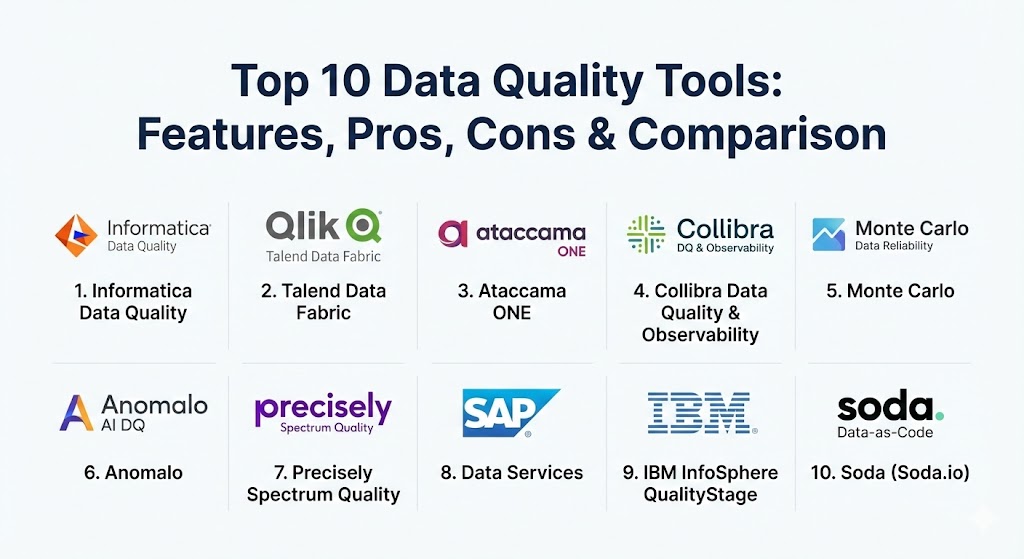 Top 10 Data Quality Tools:
Features, Pros, Cons & Comparison

Informatica
Data Quality

1. Informatica Data Quality

Qlik
Talend Data Fabric

2. Talend Data Fabric

ataccama
ONE

3. Ataccama ONE

Collibra
DQ & Observability

4. Collibra Data Quality & Observability

Monte Carlo
Data Reliability

5. Monte Carlo

Anomalo
AI DQ

6. Anomalo

precisely
Spectrum Quality

7. Precisely Spectrum Quality

SAP

8. Data Services

IBM

9. IBM InfoSphere QualityStage

soda.
Data-as-Code

10. Soda (Soda.io)